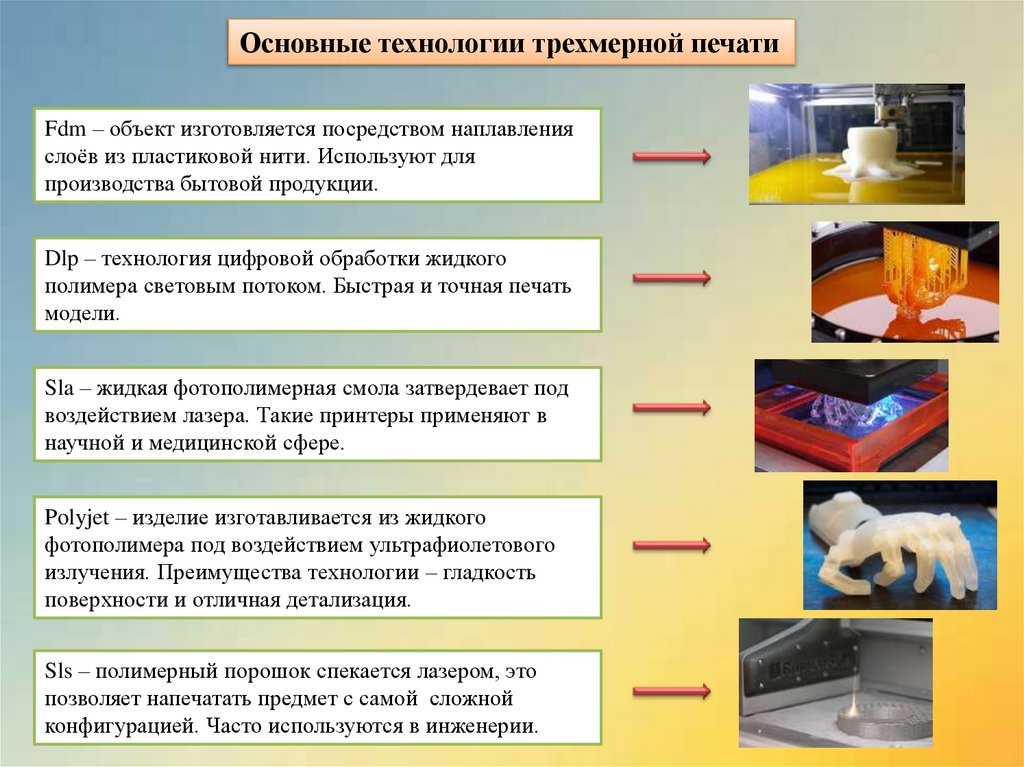 Основные технологии трехмерной печати

Fdm – объект изготовляется посредством наплавления слоёв из пластиковой нити. Используют для производства бытовой продукции.

Dlp – технология цифровой обработки жидкого полимера световым потоком. Быстрая и точная печать модели.

Sla – жидкая фотополимерная смола затвердевает под воздействием лазера. Такие принтеры применяют в научной и медицинской сфере.

Polyjet – изделие изготавливается из жидкого фотополимера под воздействием ультрафиолетового излучения. Преимущества технологии – гладкость поверхности и отличная детализация.

Sls – полимерный порошок спекается лазером, это позволяет напечатать предмет с самой сложной конфигурацией. Часто используются в инженерии.